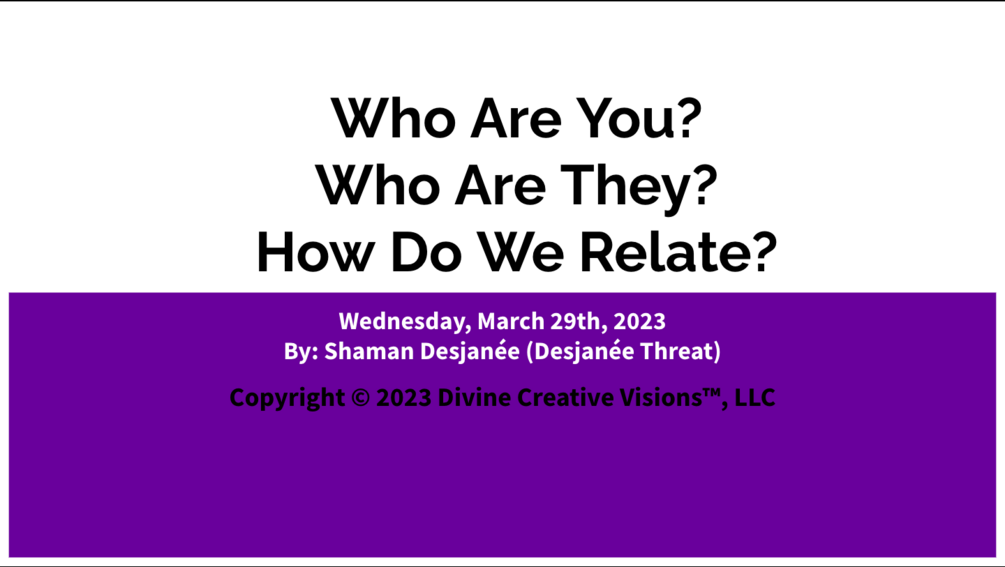 Who Are You?
Who Are They?
How Do We Relate?

Wednesday, March 29th, 2023
By: Shaman Desjanée (Desjanée Threat)

Copyright © 2023 Divine Creative Visions™, LLC